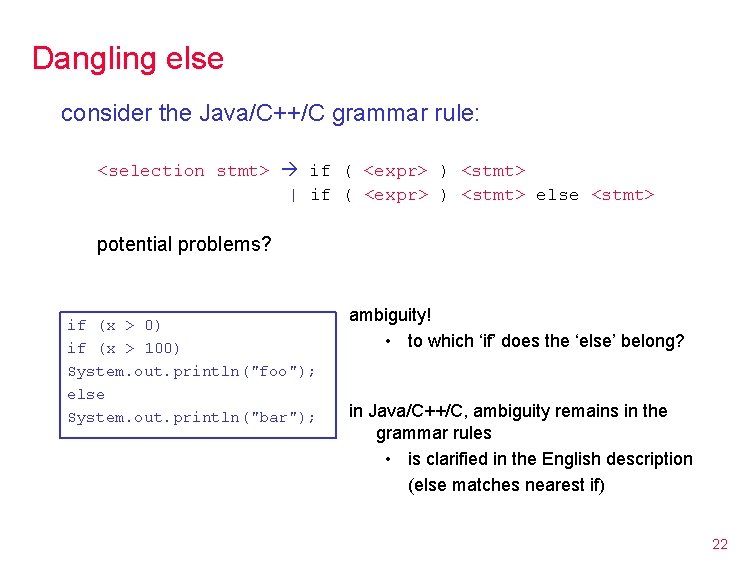 Dangling else

consider the Java/C++/C grammar rule:

<selection stmt> → if ( <expr> ) <stmt>
| if ( <expr> ) <stmt> else <stmt>

potential problems?

if (x > 0)
if (x > 100)
System.out.println("foo");
else
System.out.println("bar");

ambiguity!
• to which 'if' does the 'else' belong?

in Java/C++/C, ambiguity remains in the grammar rules
• is clarified in the English description (else matches nearest if)

22